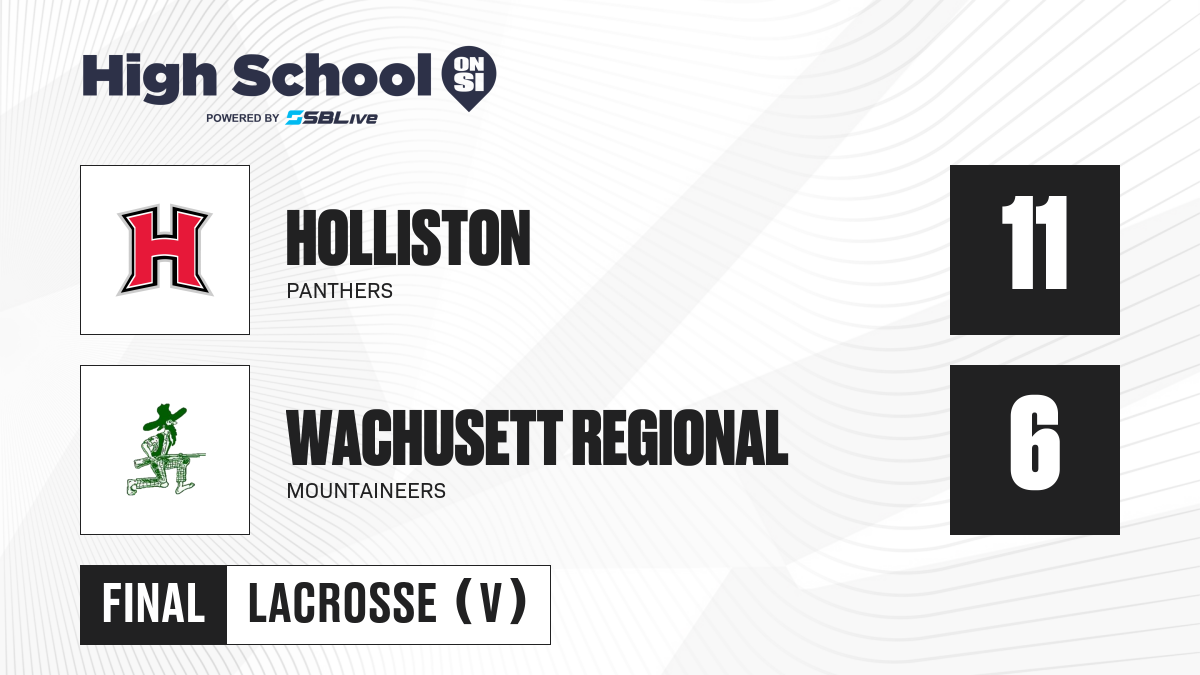 High School ON SI
POWERED BY SBLive

H

HOLLISTON
PANTHERS

11

WACHUSETT REGIONAL
MOUNTAINEERS

6

FINAL LACROSSE (V)